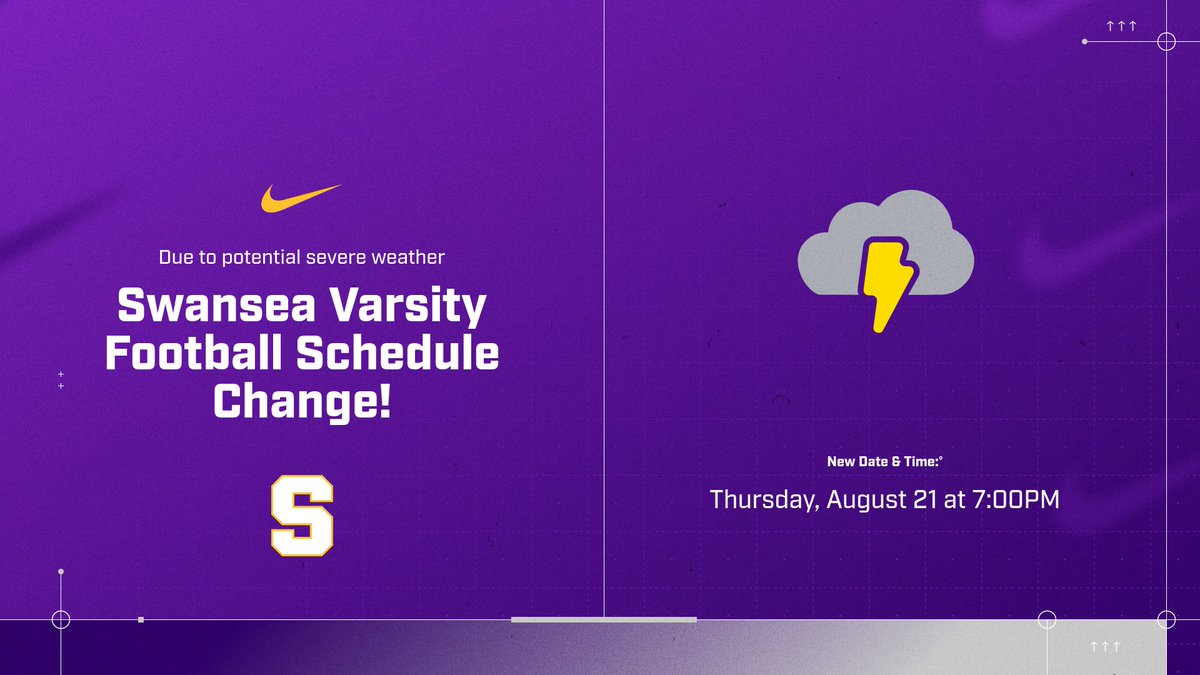 Due to potential severe weather

Swansea Varsity Football Schedule Change!

S

New Date & Time:°

Thursday, August 21 at 7:00PM